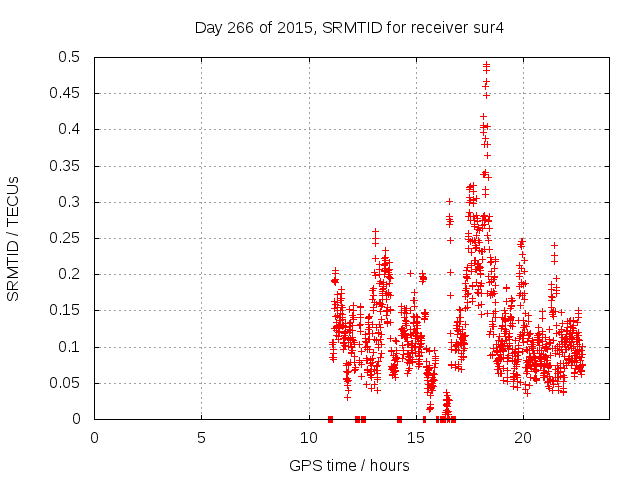 Day 266 of 2015, SRMTID for receiver sur4

SRMTID / TECUs

0.5
0.45
0.4
0.35
0.3
0.25
0.2
0.15
0.1
0.05
0

0
5
10
15
20

GPS time / hours